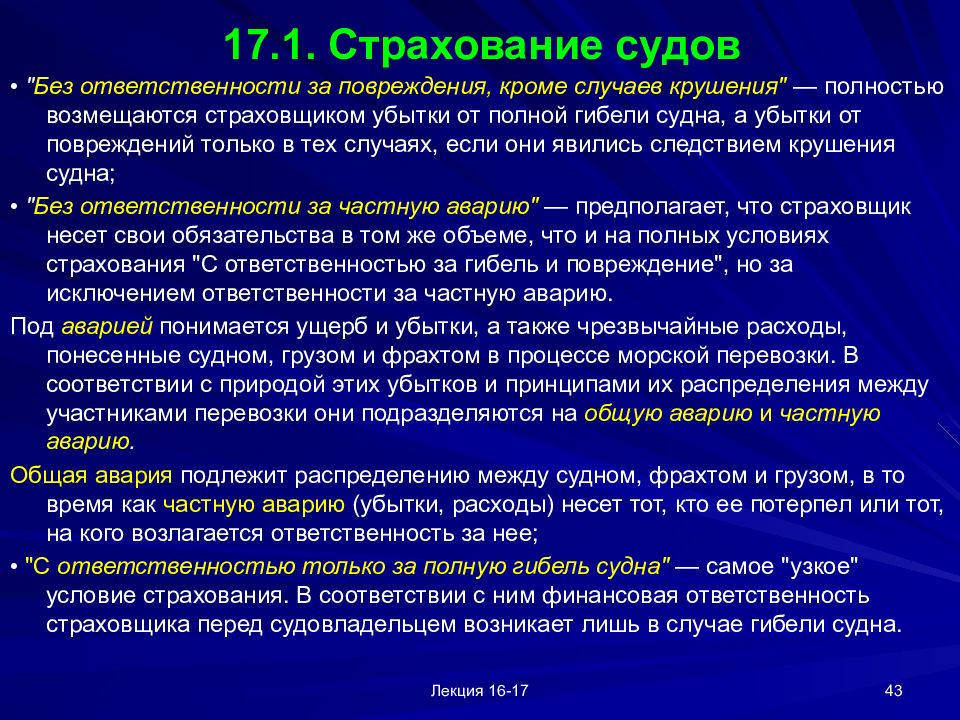 17.1. Страхование судов

• "Без ответственности за повреждения, кроме случаев крушения" — полностью возмещаются страховщиком убытки от полной гибели судна, а убытки от повреждений только в тех случаях, если они явились следствием крушения судна;

• "Без ответственности за частную аварию" — предполагает, что страховщик несет свои обязательства в том же объеме, что и на полных условиях страхования "С ответственностью за гибель и повреждение", но за исключением ответственности за частную аварию.

Под аварией понимается ущерб и убытки, а также чрезвычайные расходы, понесенные судном, грузом и фрахтом в процессе морской перевозки. В соответствии с природой этих убытков и принципами их распределения между участниками перевозки они подразделяются на общую аварию и частную аварию.

Общая авария подлежит распределению между судном, фрахтом и грузом, в то время как частную аварию (убытки, расходы) несет тот, кто ее потерпел или тот, на кого возлагается ответственность за нее;

• "С ответственностью только за полную гибель судна" — самое "узкое" условие страхования. В соответствии с ним финансовая ответственность страховщика перед судовладельцем возникает лишь в случае гибели судна.

Лекция 16-17

43